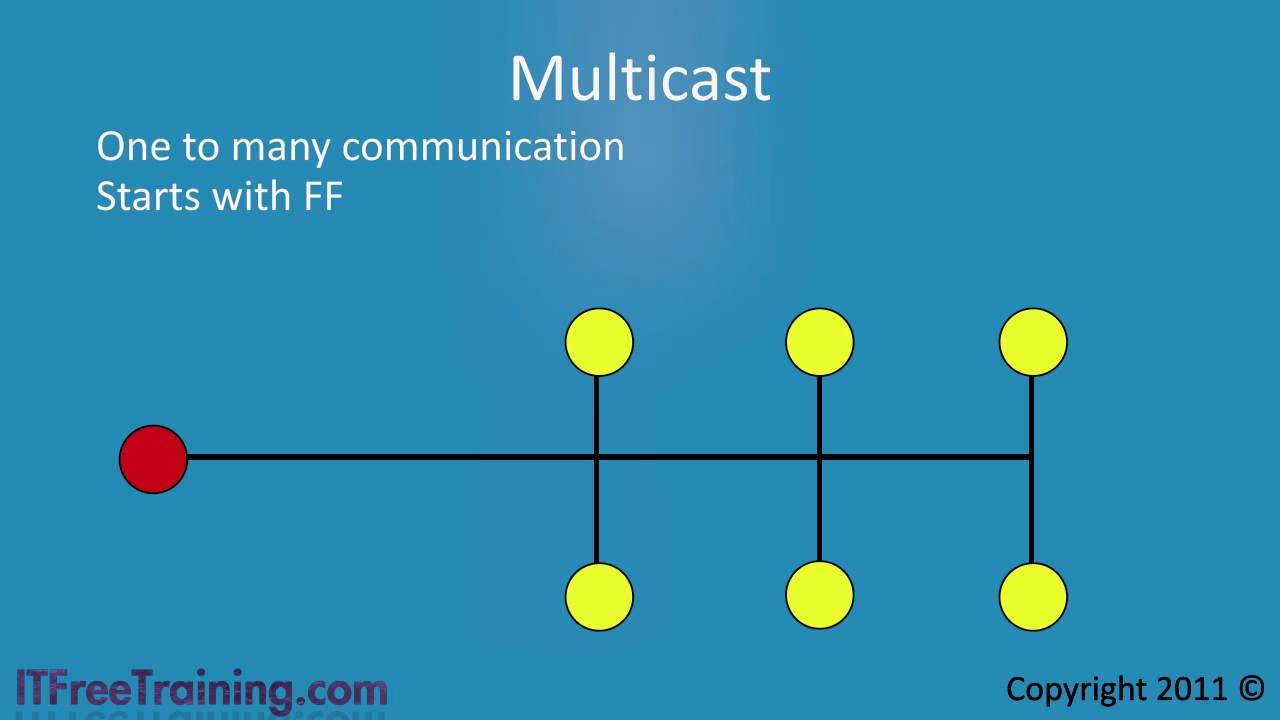 Multicast

One to many communication
Starts with FF

ITFreeTraining.com

Copyright 2011 ©